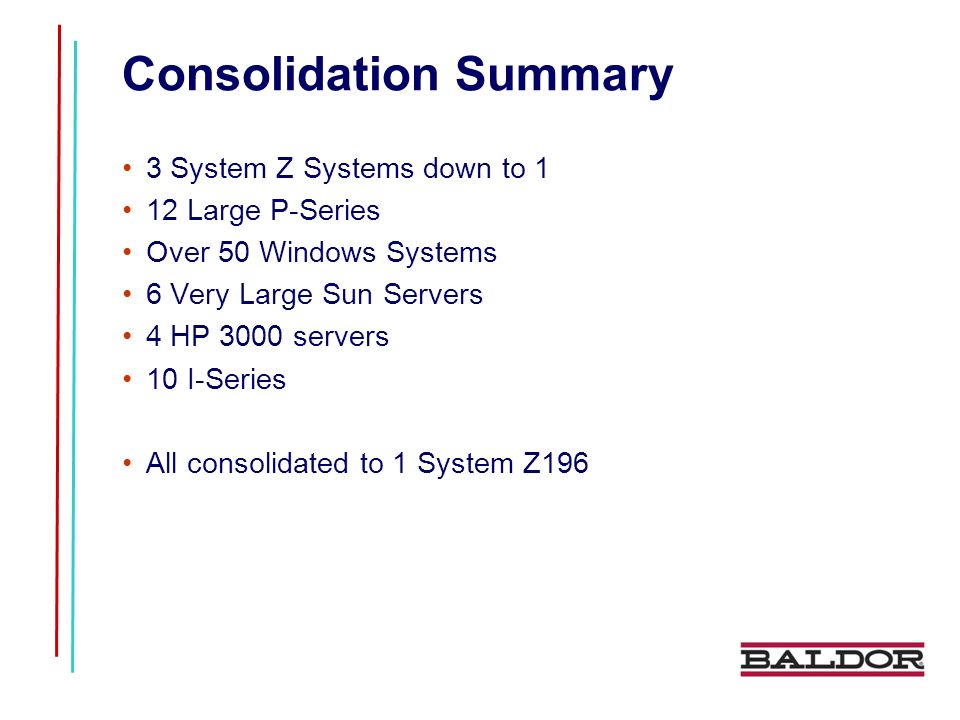 Consolidation Summary

• 3 System Z Systems down to 1
• 12 Large P-Series
• Over 50 Windows Systems
• 6 Very Large Sun Servers
• 4 HP 3000 servers
• 10 I-Series

• All consolidated to 1 System Z196

BALDOR